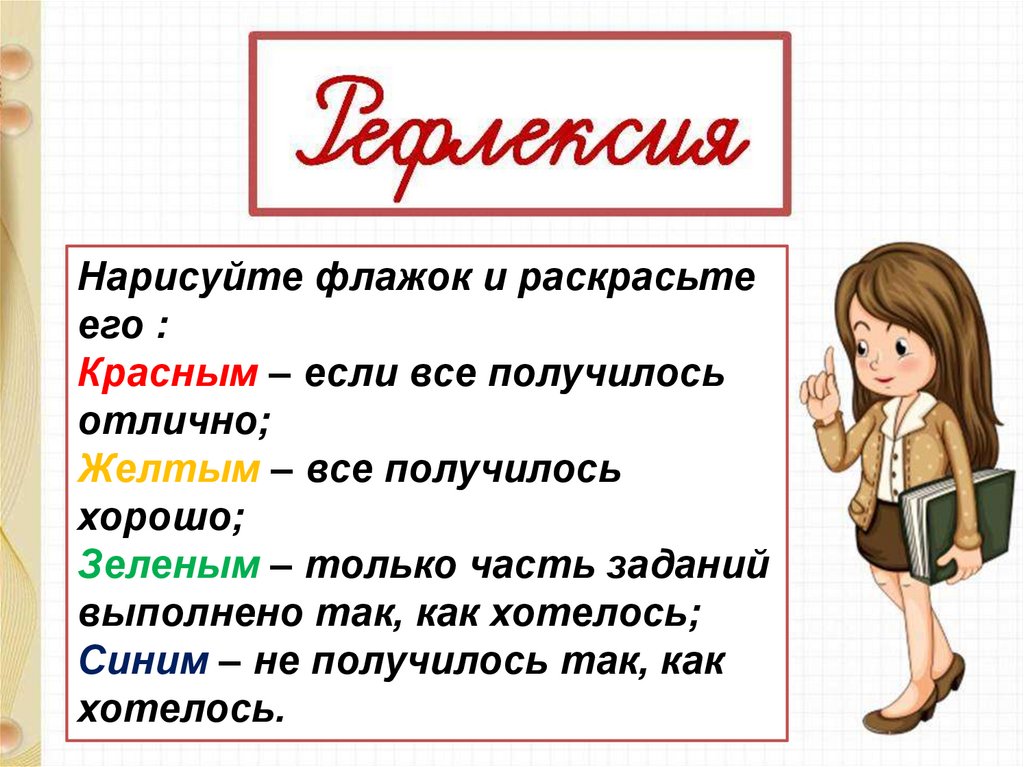 Рефлексия

Нарисуйте флажок и раскрасьте его :
Красным – если все получилось отлично;
Желтым – все получилось хорошо;
Зеленым – только часть заданий выполнено так, как хотелось;
Синим – не получилось так, как хотелось.